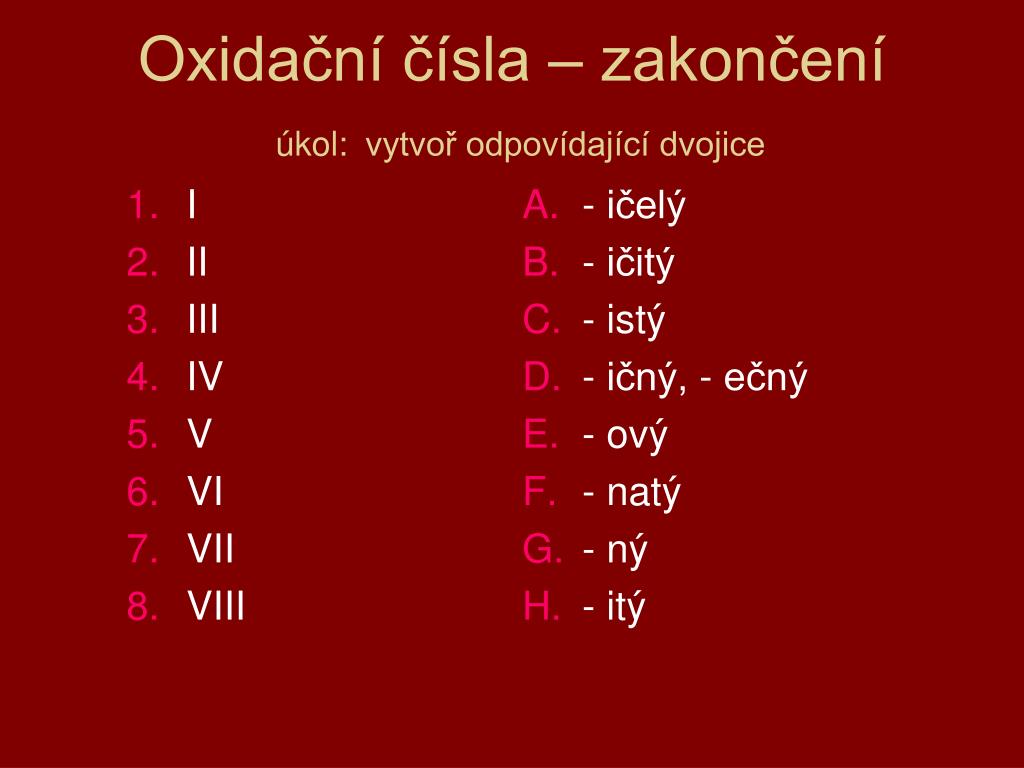 Oxidační čísla – zakončení

úkol: vytvoř odpovídající dvojice

1. I
2. II
3. III
4. IV
5. V
6. VI
7. VII
8. VIII

A. - ičelý
B. - ičitý
C. - istý
D. - ičný, - ečný
E. - ový
F. - natý
G. - ný
H. - itý